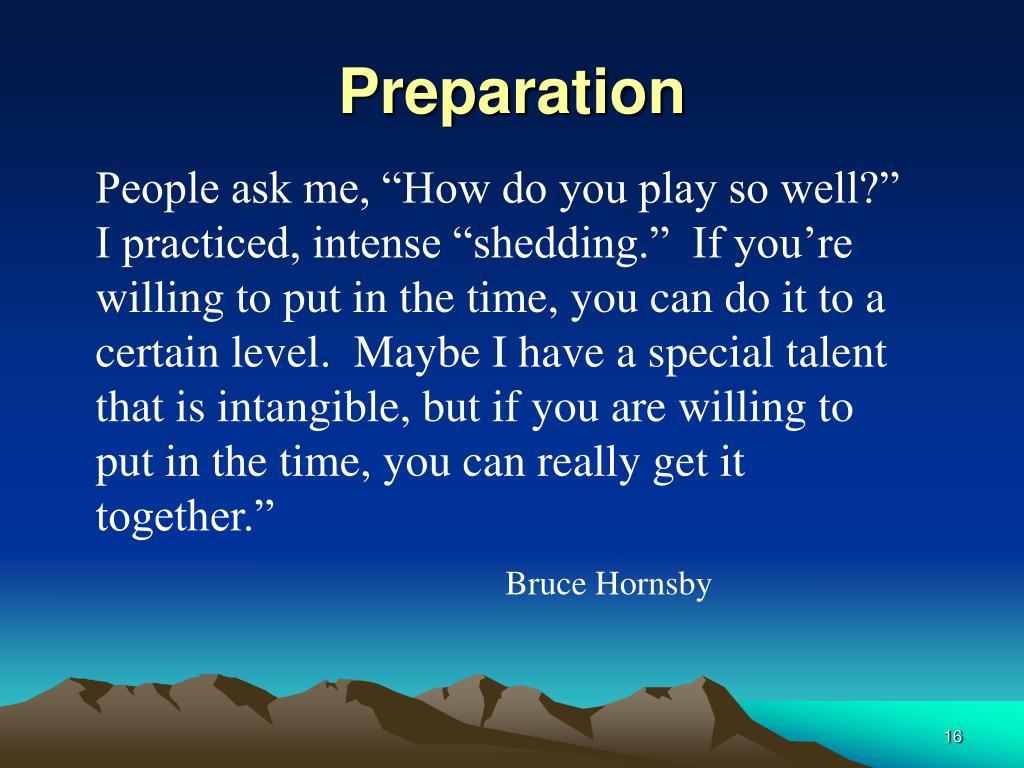 Preparation

People ask me, “How do you play so well?” I practiced, intense “shedding.” If you’re willing to put in the time, you can do it to a certain level. Maybe I have a special talent that is intangible, but if you are willing to put in the time, you can really get it together.”

Bruce Hornsby

16